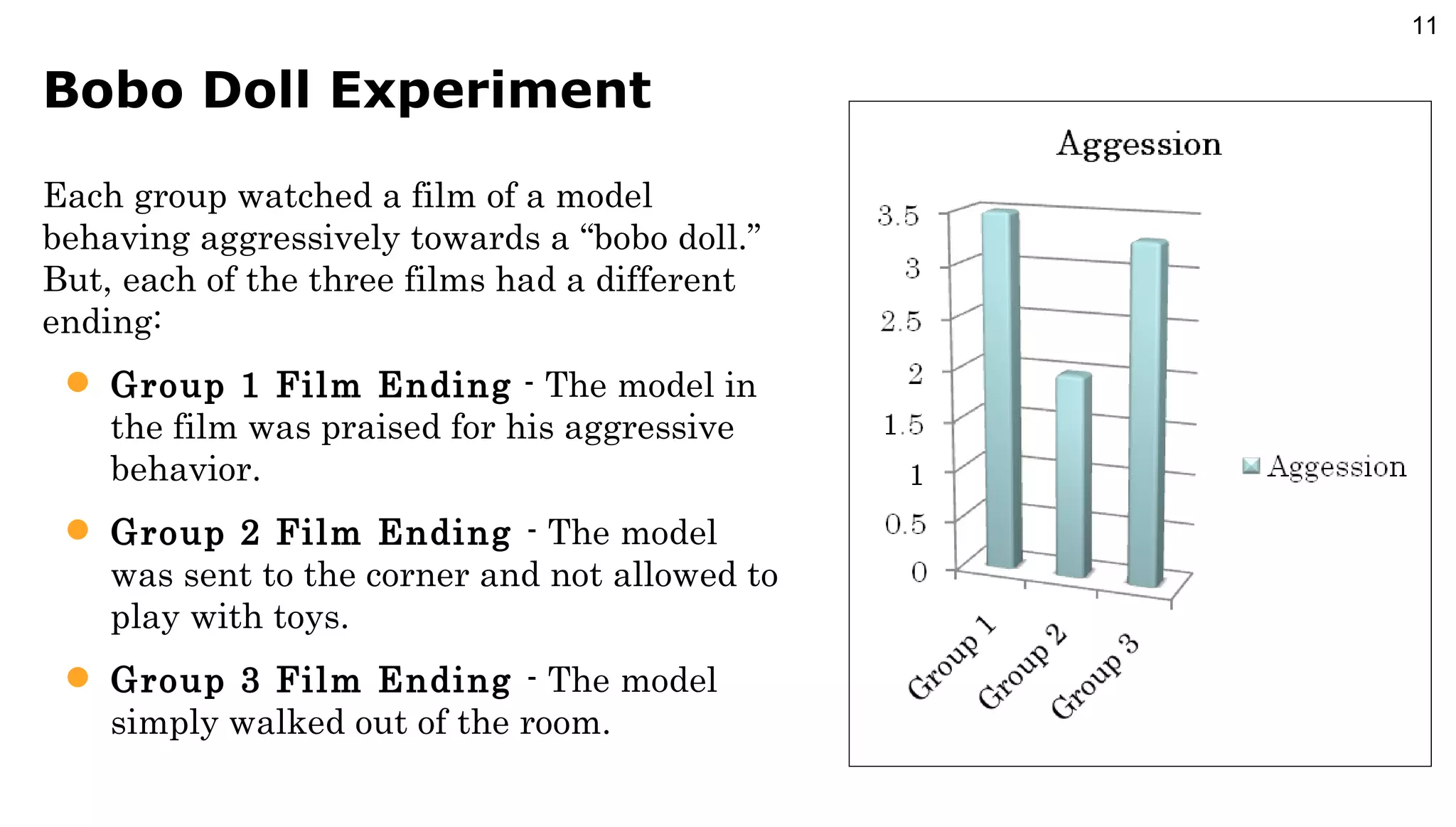 11

Bobo Doll Experiment

Each group watched a film of a model behaving aggressively towards a “bobo doll.” But, each of the three films had a different ending:

Group 1 Film Ending - The model in the film was praised for his aggressive behavior.

Group 2 Film Ending - The model was sent to the corner and not allowed to play with toys.

Group 3 Film Ending - The model simply walked out of the room.

Aggession

3.5
3
2.5
2
1.5
1
0.5
0

Group 1
Group 2
Group 3

Aggession